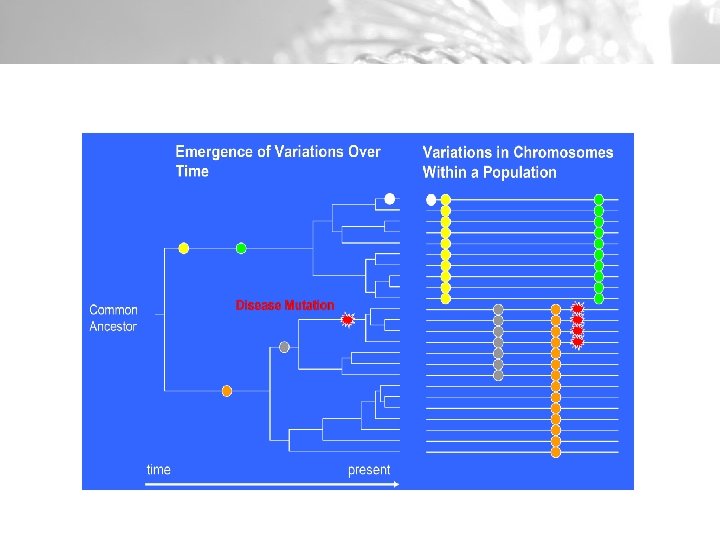 Emergence of Variations Over Time

Common Ancestor

Disease Mutation

time

present

Variations in Chromosomes Within a Population